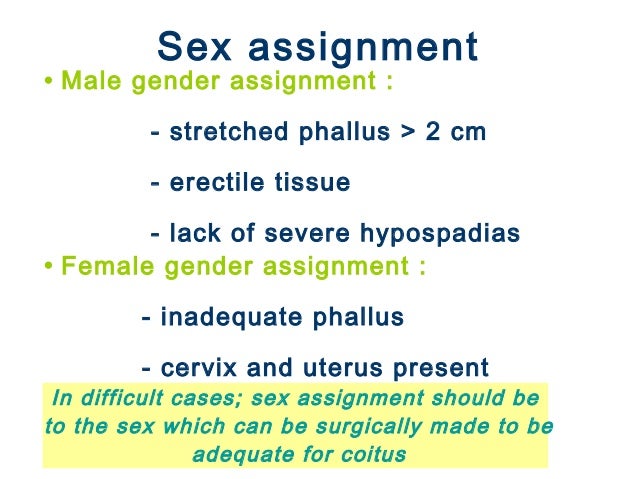 Sex assignment

• Male gender assignment :

- stretched phallus > 2 cm

- erectile tissue

- lack of severe hypospadias

• Female gender assignment :

- inadequate phallus

- cervix and uterus present

In difficult cases; sex assignment should be to the sex which can be surgically made to be adequate for coitus